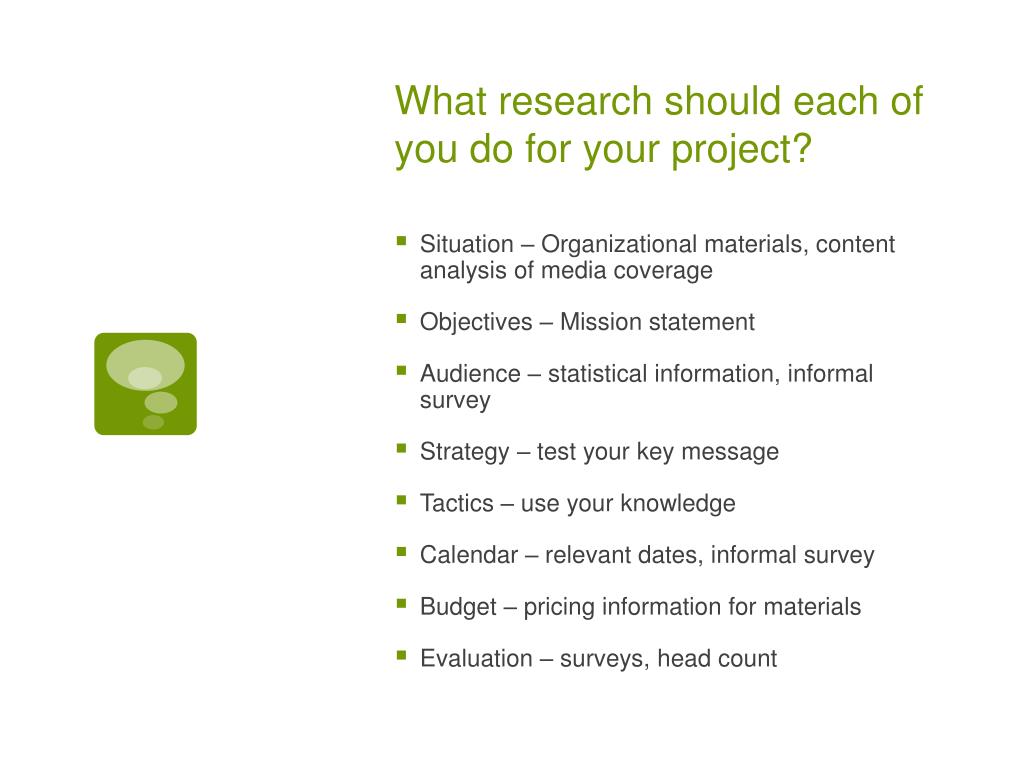 What research should each of you do for your project?

- Situation – Organizational materials, content analysis of media coverage
- Objectives – Mission statement
- Audience – statistical information, informal survey
- Strategy – test your key message
- Tactics – use your knowledge
- Calendar – relevant dates, informal survey
- Budget – pricing information for materials
- Evaluation – surveys, head count